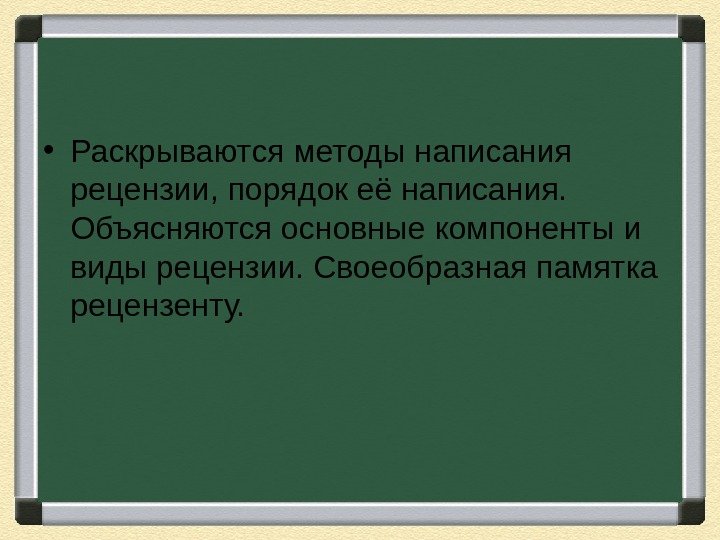 • Раскрываются методы написания рецензии, порядок её написания. Объясняются основные компоненты и виды рецензии. Своеобразная памятка рецензенту.